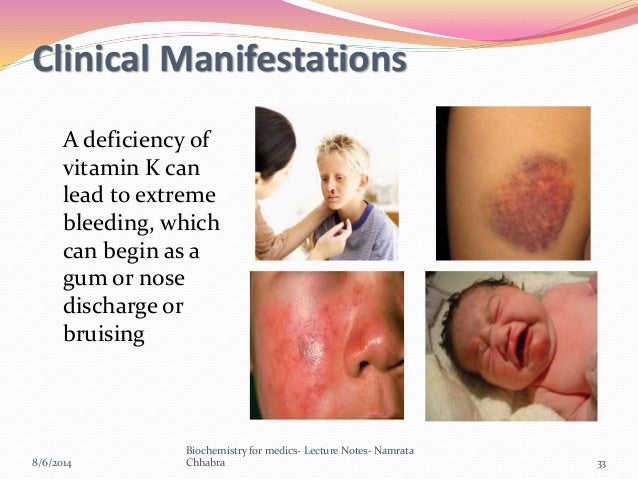 Clinical Manifestations

A deficiency of vitamin K can lead to extreme bleeding, which can begin as a gum or nose discharge or bruising

8/6/2014

Biochemistry for medics- Lecture Notes- Namrata Chhabra

33